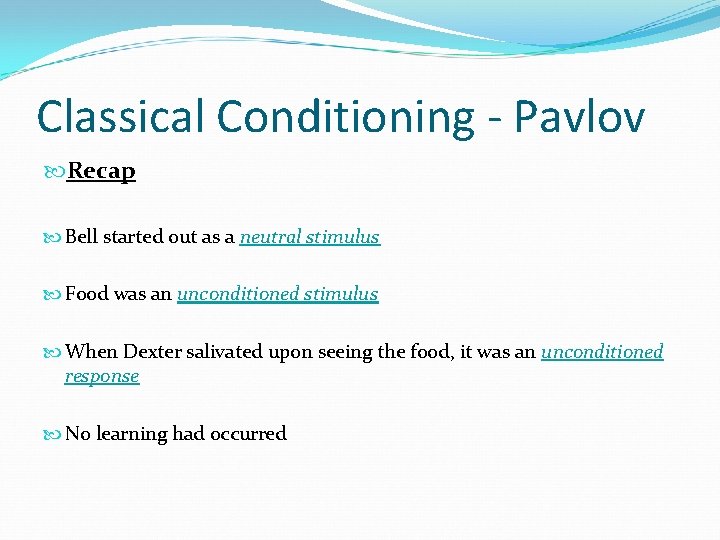 Classical Conditioning - Pavlov

Recap

Bell started out as a neutral stimulus

Food was an unconditioned stimulus

When Dexter salivated upon seeing the food, it was an unconditioned response

No learning had occurred